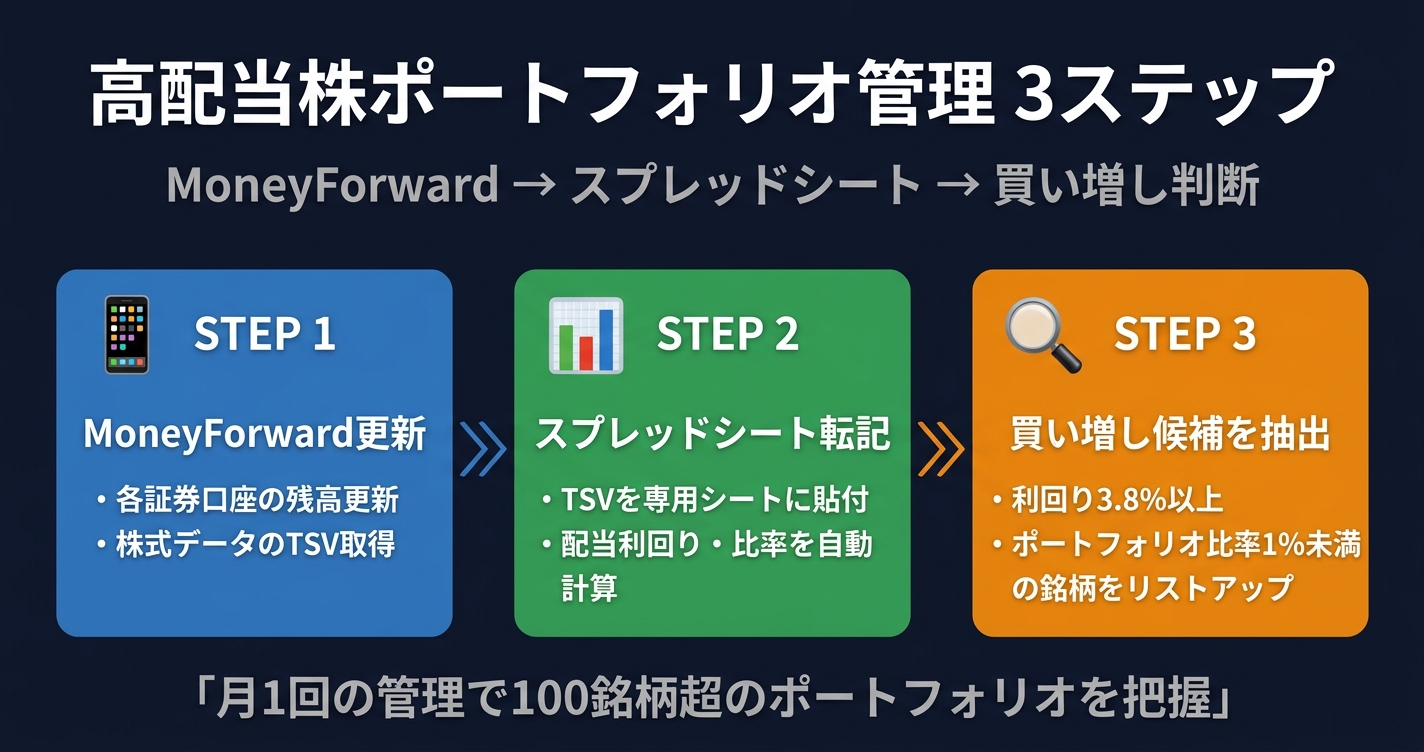 高配当株ポートフォリオ管理 3ステップ

MoneyForward → スプレッドシート → 買い増し判断

STEP 1

MoneyForward更新

・各証券口座の残高更新
・株式データのTSV取得

STEP 2

スプレッドシート転記

・TSVを専用シートに貼付
・配当利回り・比率を自動計算

STEP 3

買い増し候補を抽出

・利回り3.8%以上
・ポートフォリオ比率1%未満の銘柄をリストアップ

「月1回の管理で100銘柄超のポートフォリオを把握」